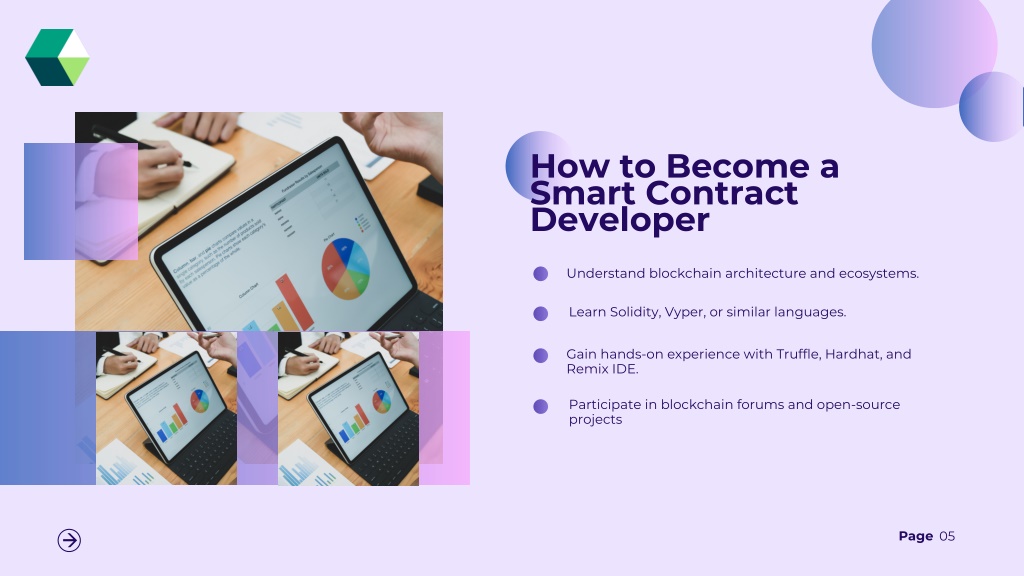 How to Become a Smart Contract Developer

Understand blockchain architecture and ecosystems.

Learn Solidity, Vyper, or similar languages.

Gain hands-on experience with Truffle, Hardhat, and Remix IDE.

Participate in blockchain forums and open-source projects

Page 05